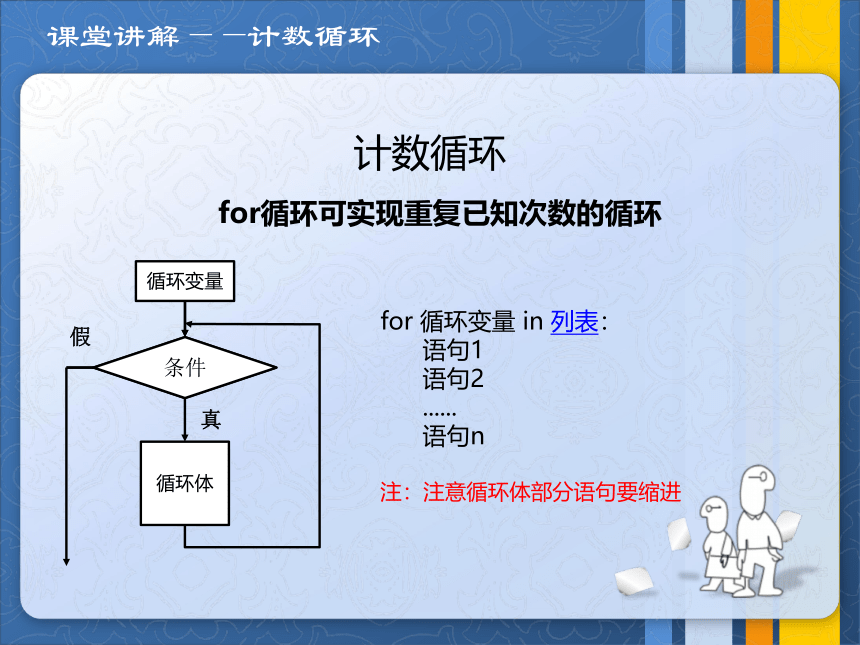 课堂讲解 — —计数循环

计数循环

for循环可实现重复已知次数的循环

循环变量

假

条件

真

循环体

for 循环变量 in 列表:
语句1
语句2
……
语句n

注：注意循环体部分语句要缩进